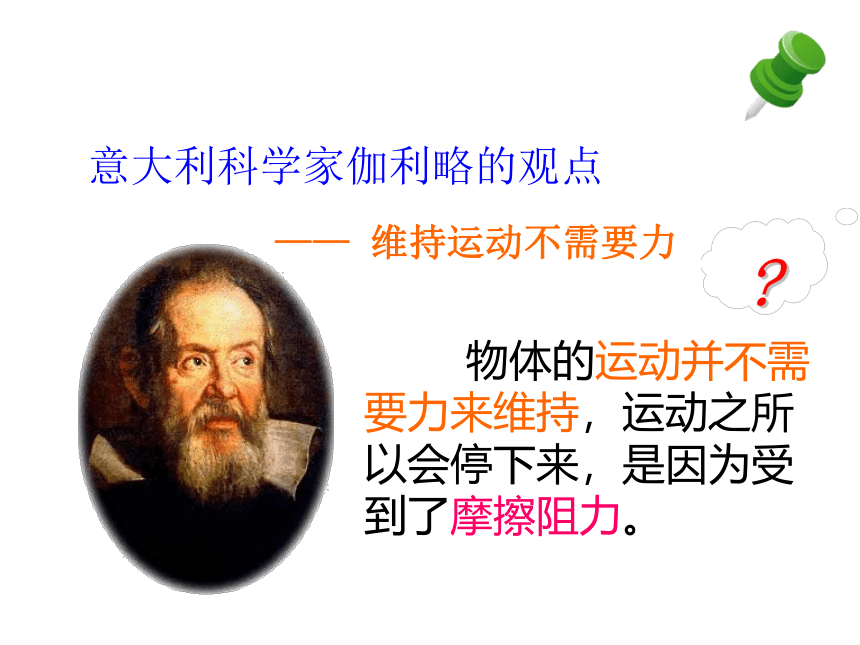 意大利科学家伽利略的观点

—— 维持运动不需要力

?

物体的运动并不需要力来维持，运动之所以会停下来，是因为受到了摩擦阻力。